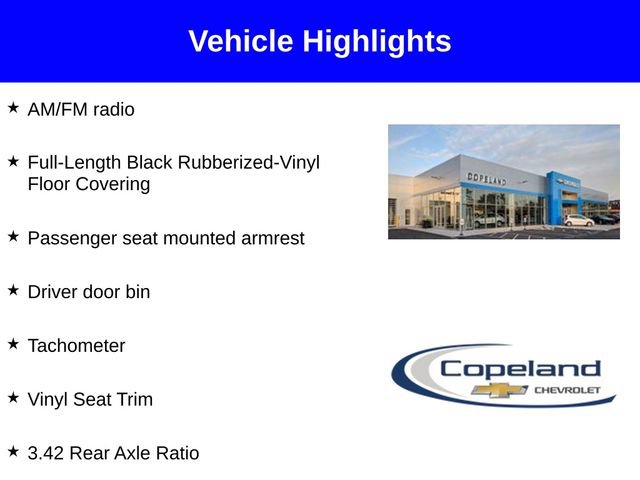 Vehicle Highlights

★ AM/FM radio

★ Full-Length Black Rubberized-Vinyl Floor Covering

★ Passenger seat mounted armrest

★ Driver door bin

★ Tachometer

★ Vinyl Seat Trim

★ 3.42 Rear Axle Ratio

COPELAND

Copeland
CHEVROLET